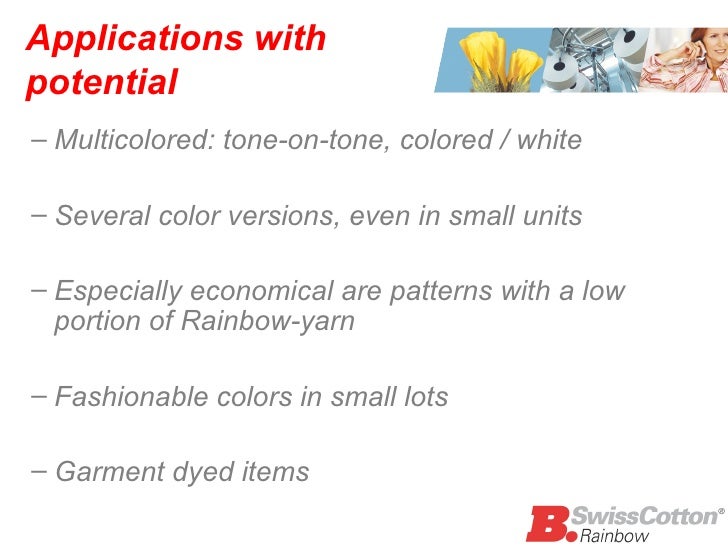 Applications with potential

– Multicolored: tone-on-tone, colored / white

– Several color versions, even in small units

– Especially economical are patterns with a low portion of Rainbow-yarn

– Fashionable colors in small lots

– Garment dyed items

B. SwissCotton® Rainbow